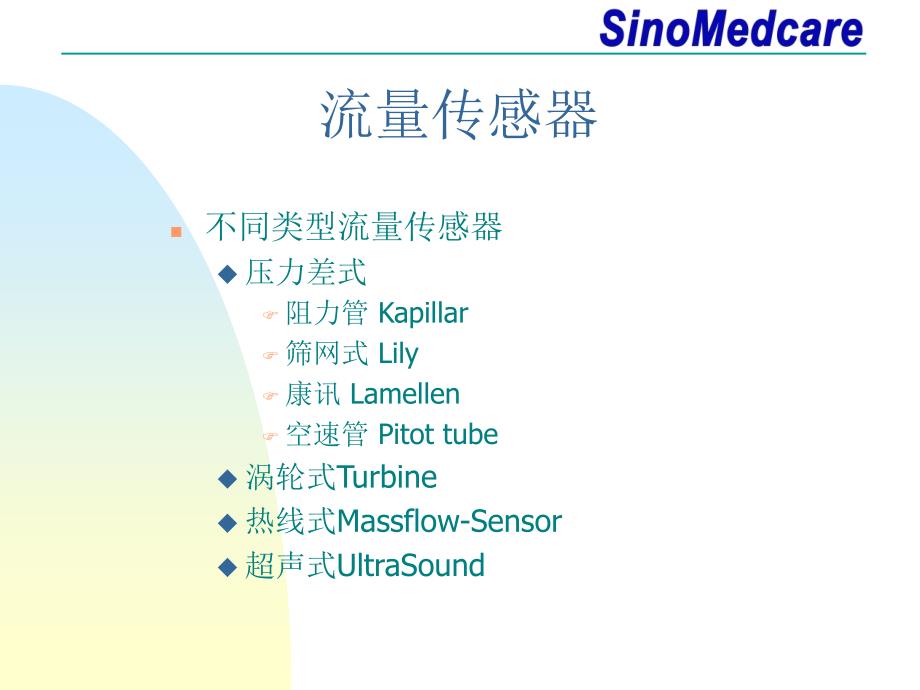 SinoMedcare

流量传感器

不同类型流量传感器

压力差式

阻力管 Kapillar

筛网式 Lily

康讯 Lamellen

空速管 Pitot tube

涡轮式Turbine

热线式Massflow-Sensor

超声式UltraSound